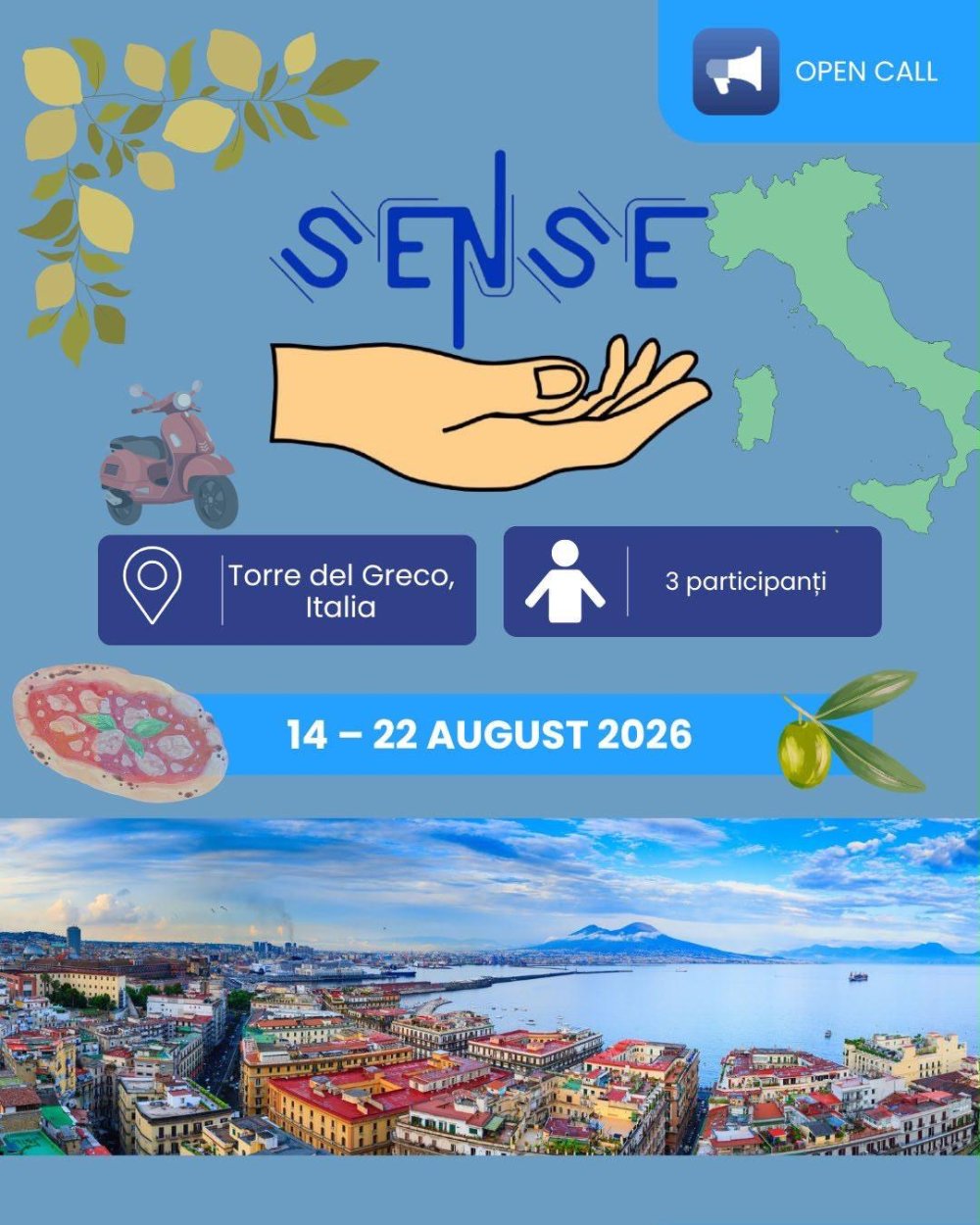 OPEN CALL

SENSE

Torre del Greco, Italia

3 participanți

14 – 22 AUGUST 2026